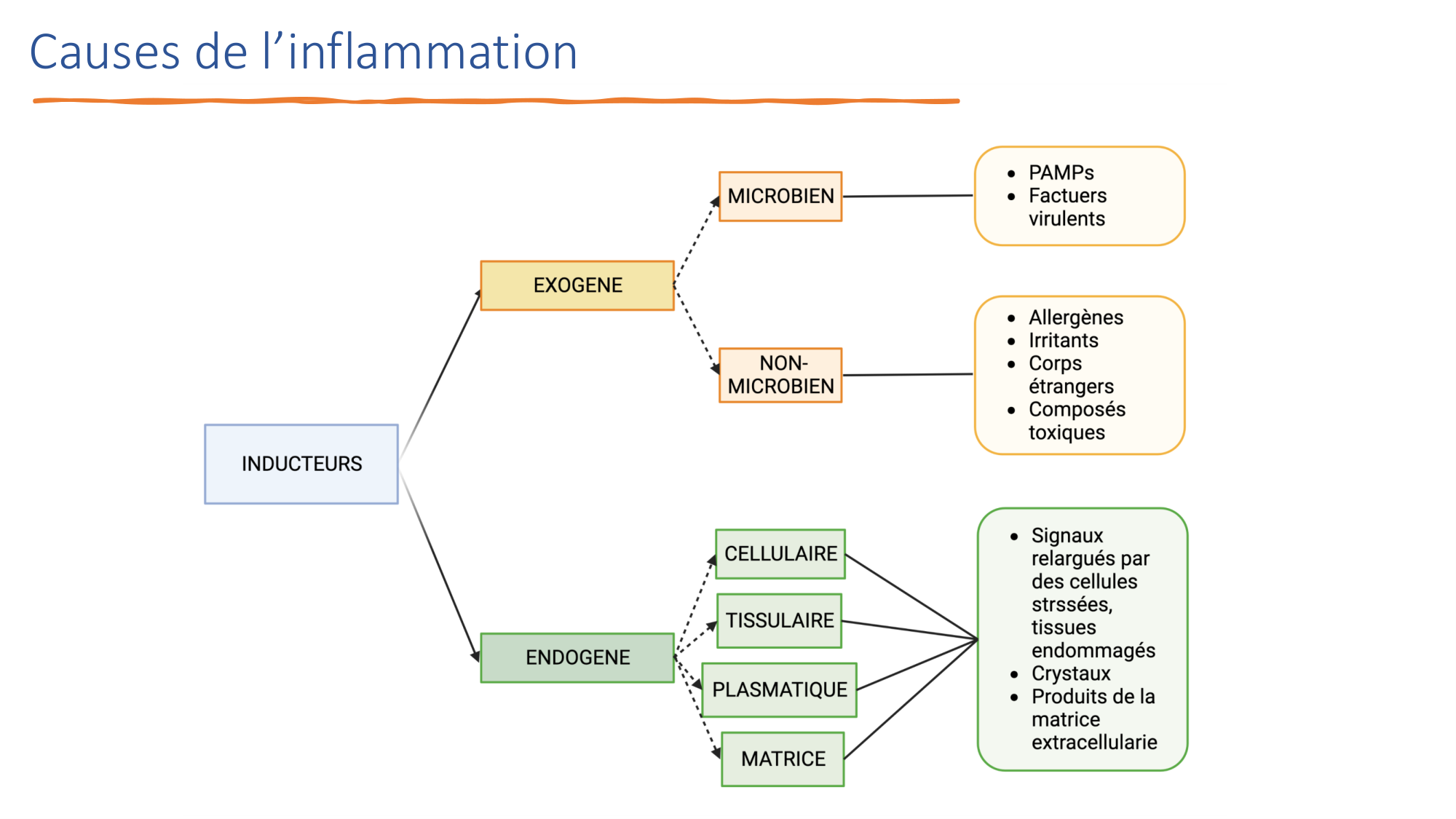 Causes de l’inflammation

INDUCTEURS

EXOGENE

MICROBIEN

- PAMPs
- Factuers virulents

NON-MICROBIEN

- Allergènes
- Irritants
- Corps étrangers
- Composés toxiques

ENDOGENE

CELLULAIRE

TISSULAIRE

PLASMATIQUE

MATRICE

- Signaux relargués par des cellules strssées, tissues endommagés
- Crystaux
- Produits de la matrice extracellularie